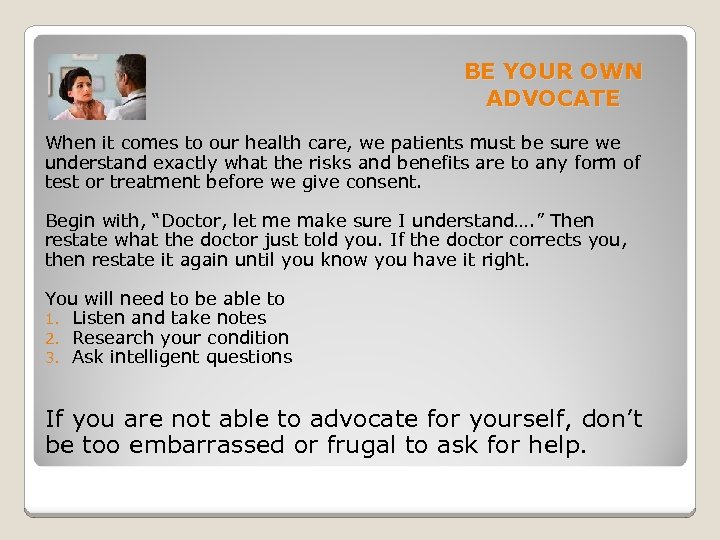 BE YOUR OWN ADVOCATE

When it comes to our health care, we patients must be sure we understand exactly what the risks and benefits are to any form of test or treatment before we give consent.

Begin with, “Doctor, let me make sure I understand….” Then restate what the doctor just told you. If the doctor corrects you, then restate it again until you know you have it right.

You will need to be able to
1. Listen and take notes
2. Research your condition
3. Ask intelligent questions

If you are not able to advocate for yourself, don’t be too embarrassed or frugal to ask for help.